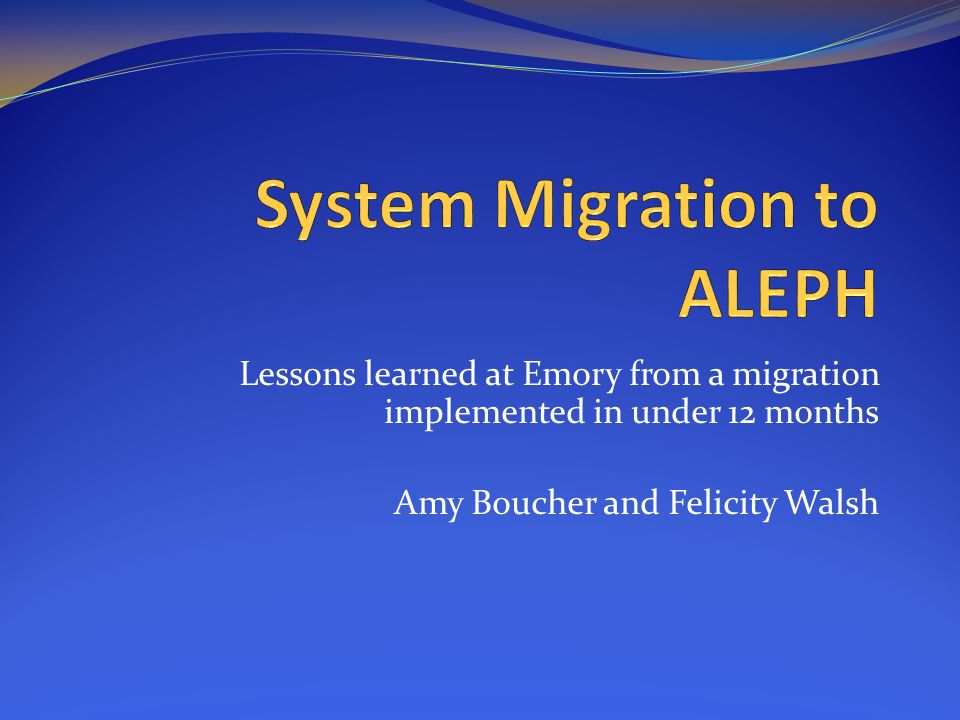 System Migration to ALEPH

Lessons learned at Emory from a migration implemented in under 12 months

Amy Boucher and Felicity Walsh